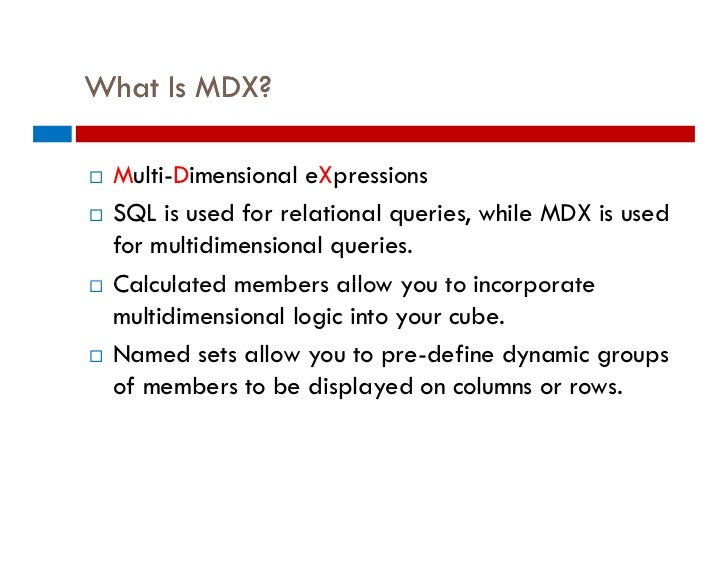 What Is MDX?

□ Multi-Dimensional eXpressions

□ SQL is used for relational queries, while MDX is used for multidimensional queries.

□ Calculated members allow you to incorporate multidimensional logic into your cube.

□ Named sets allow you to pre-define dynamic groups of members to be displayed on columns or rows.